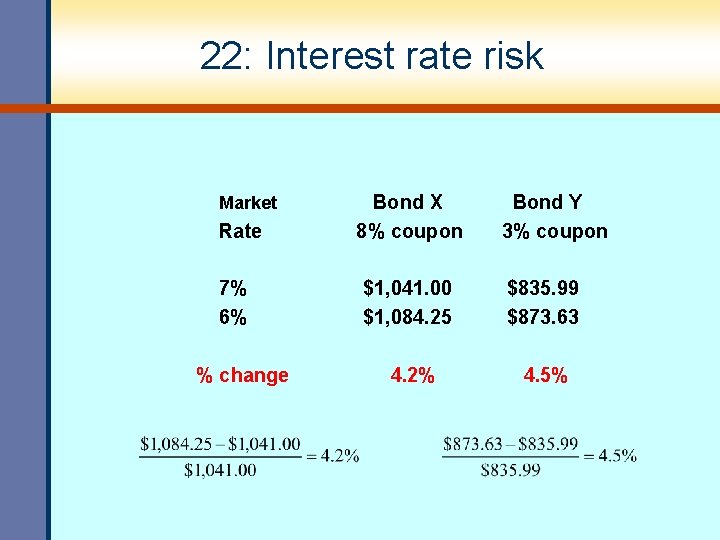 22: Interest rate risk

| Market Rate | Bond X 8% coupon | Bond Y 3% coupon |
|---|---|---|
| 7% | \$1,041.00 | \$835.99 |
| 6% | \$1,084.25 | \$873.63 |
| % change | 4.2% | 4.5% |

$\frac{\$1,084.25 - \$1,041.00}{\$1,041.00} = 4.2\%$

$\frac{\$873.63 - \$835.99}{\$835.99} = 4.5\%$